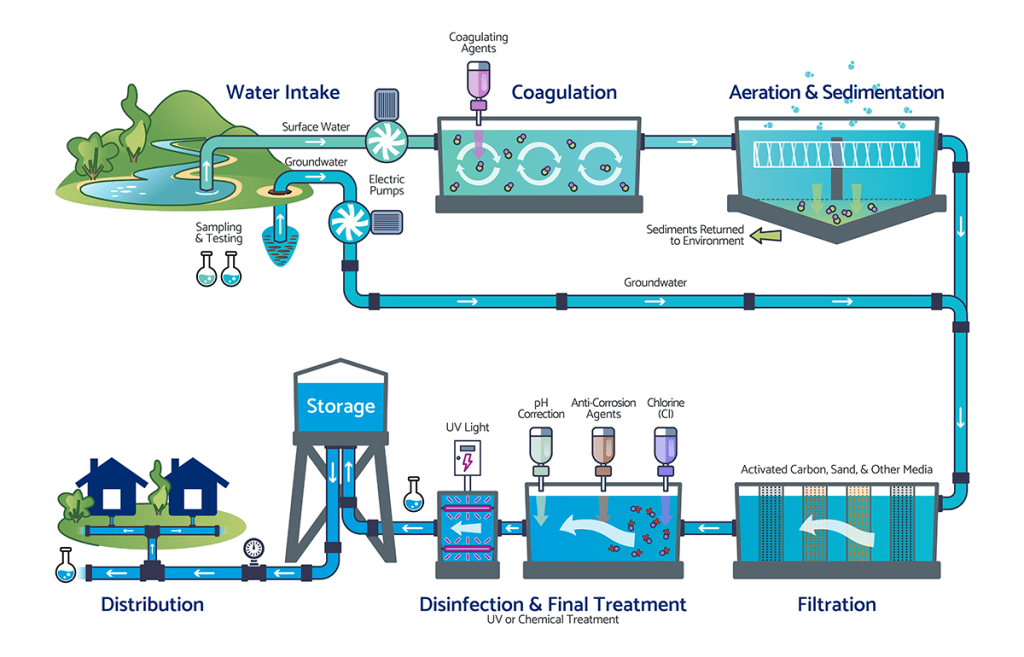 Water Intake

Surface Water

Groundwater

Electric Pumps

Sampling & Testing

Coagulating Agents

Coagulation

Aeration & Sedimentation

Sediments Returned to Environment

Groundwater

Storage

UV Light

pH Correction

Anti-Corrosion Agents

Chlorine (Cl)

Activated Carbon, Sand, & Other Media

Distribution

Disinfection & Final Treatment

UV or Chemical Treatment

Filtration